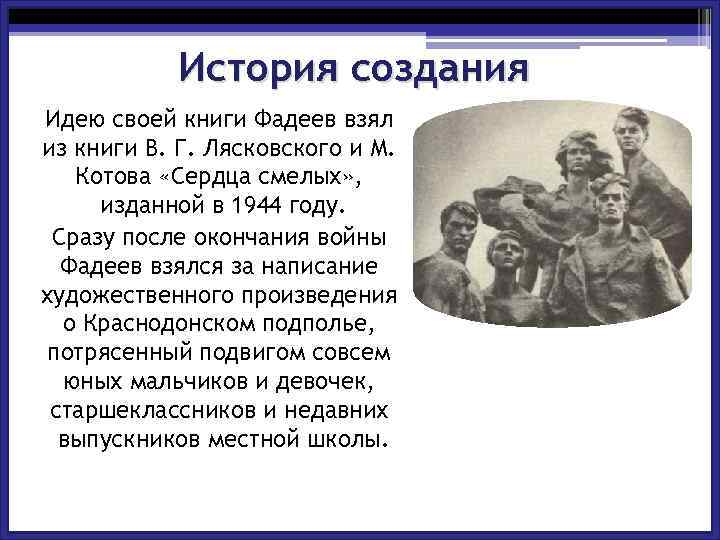 История создания

Идею своей книги Фадеев взял из книги В. Г. Лясковского и М. Котова «Сердца смелых», изданной в 1944 году.

Сразу после окончания войны Фадеев взялся за написание художественного произведения о Краснодонском подполье, потрясенный подвигом совсем юных мальчиков и девочек, старшеклассников и недавних выпускников местной школы.